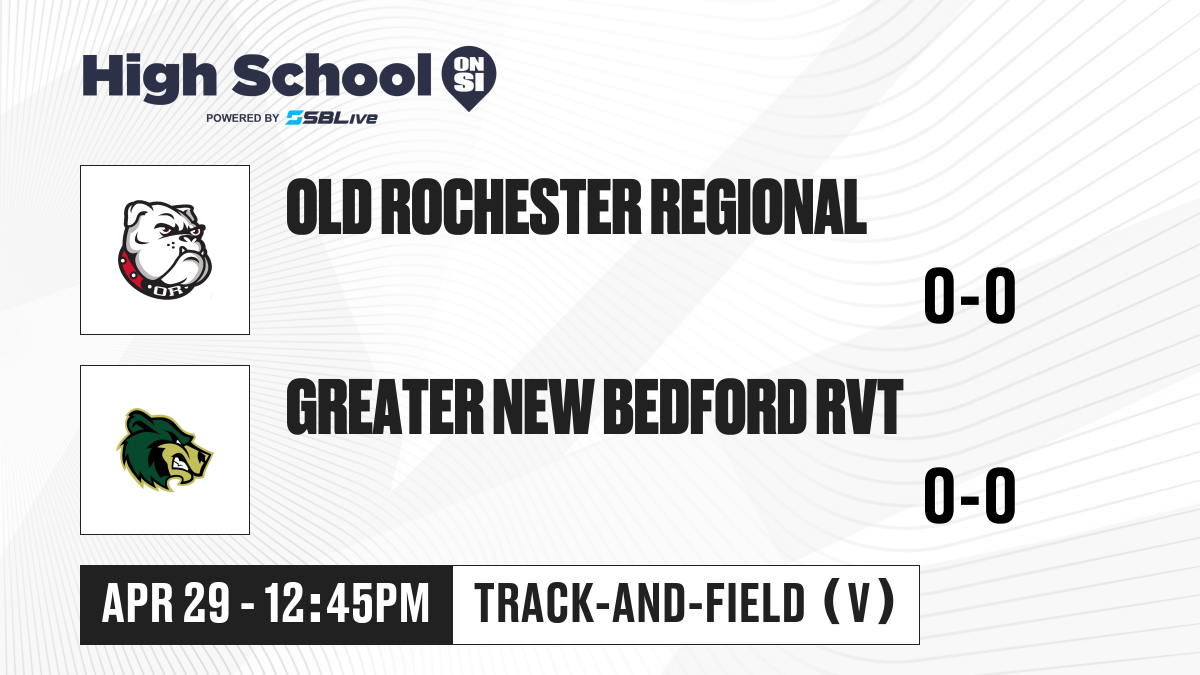 High School ON SI
POWERED BY SBLive

OR

OLD ROCHESTER REGIONAL
0-0

GREATER NEW BEDFORD RVT
0-0

APR 29 - 12:45PM
TRACK-AND-FIELD (V)